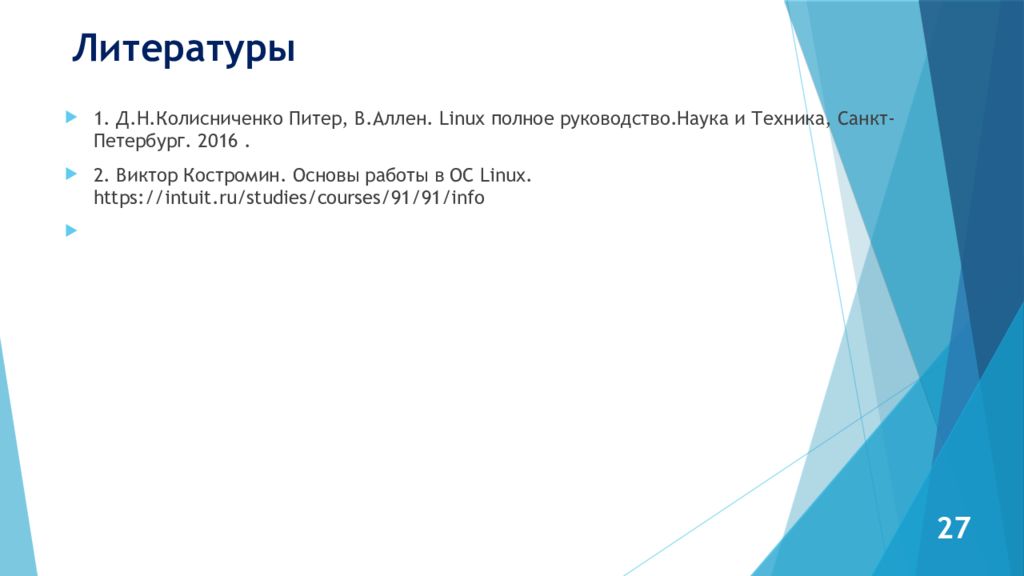 Литературы

1. Д.Н.Колисниченко Питер, В.Аллен. Linux полное руководство.Наука и Техника, Санкт-Петербург. 2016 .

2. Виктор Костромин. Основы работы в ОС Linux. https://intuit.ru/studies/courses/91/91/info

27